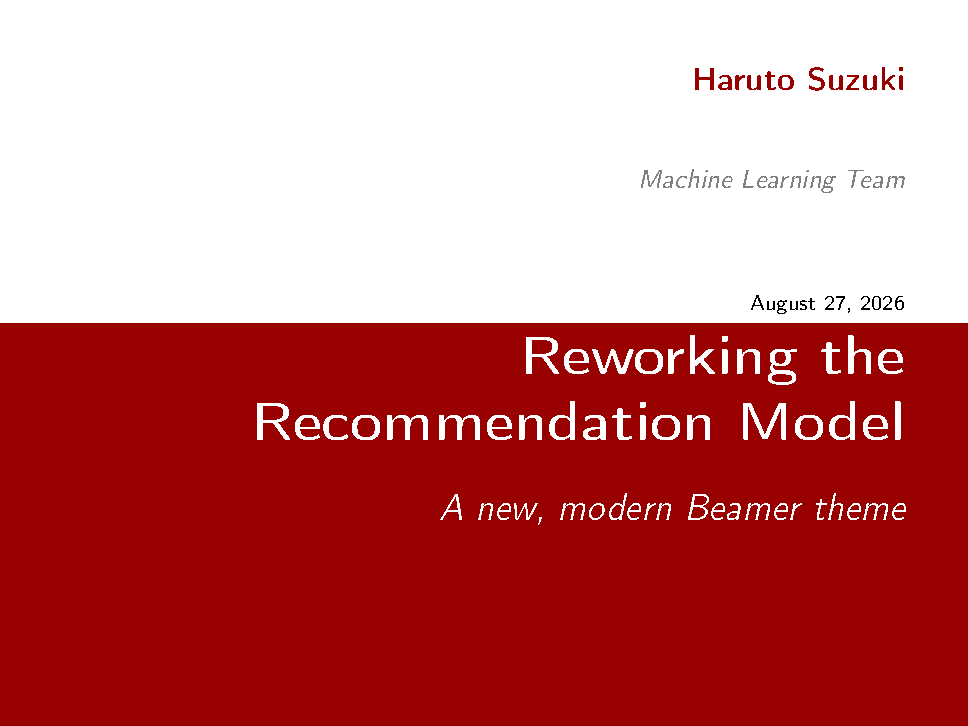 Haruto Suzuki

Machine Learning Team

August 27, 2026

Reworking the Recommendation Model

A new, modern Beamer theme